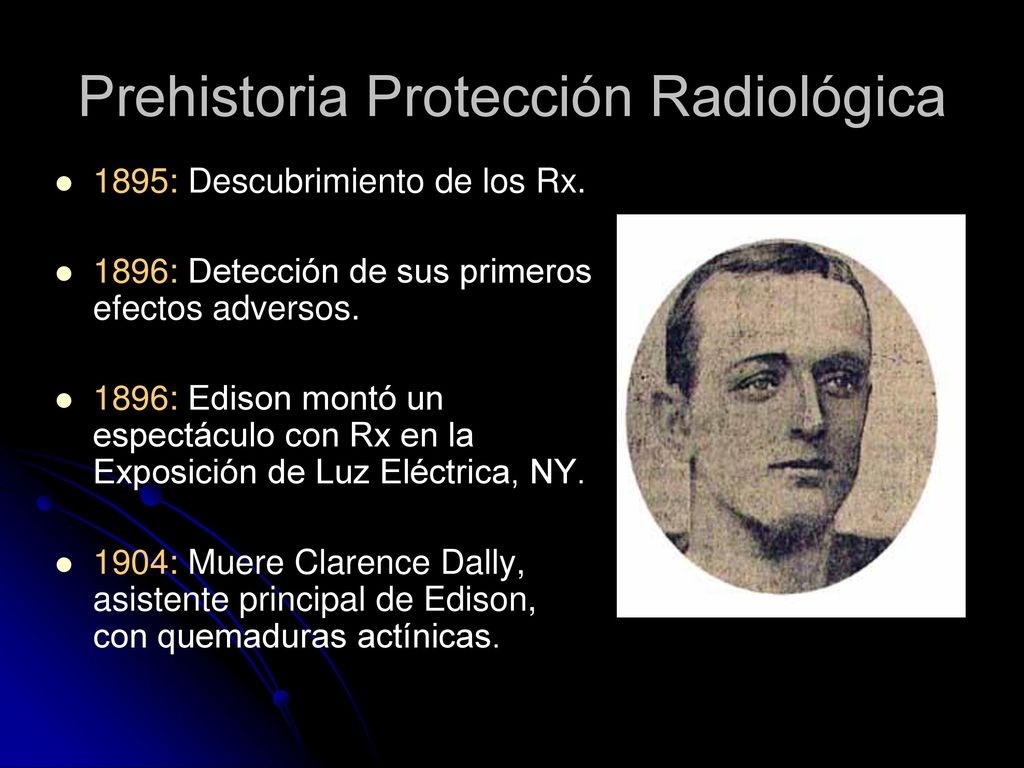 Prehistoria Protección Radiológica

- 1895: Descubrimiento de los Rx.
- 1896: Detección de sus primeros efectos adversos.
- 1896: Edison montó un espectáculo con Rx en la Exposición de Luz Eléctrica, NY.
- 1904: Muere Clarence Dally, asistente principal de Edison, con quemaduras actínicas.